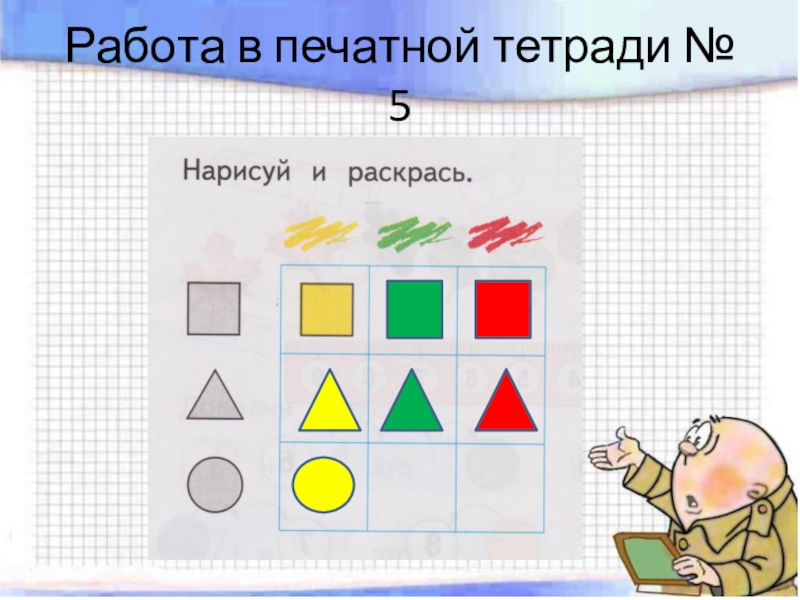 Работа в печатной тетради № 5

Нарисуй и раскрась.